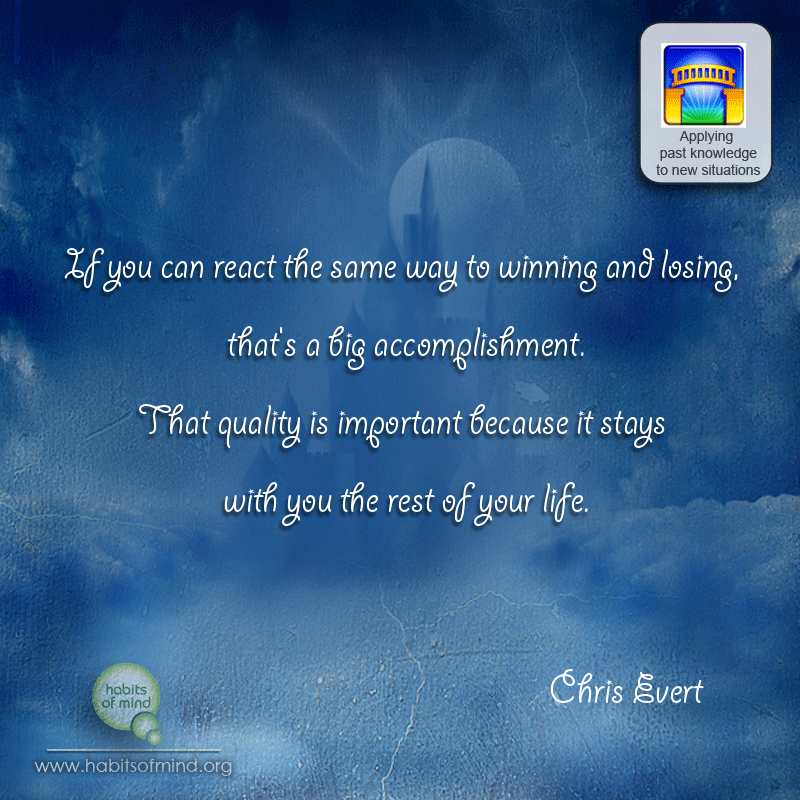 Applying past knowledge to new situations

If you can react the same way to winning and losing, that's a big accomplishment. That quality is important because it stays with you the rest of your life.

Chris Evert

habits of mind

www.habitsofmind.org